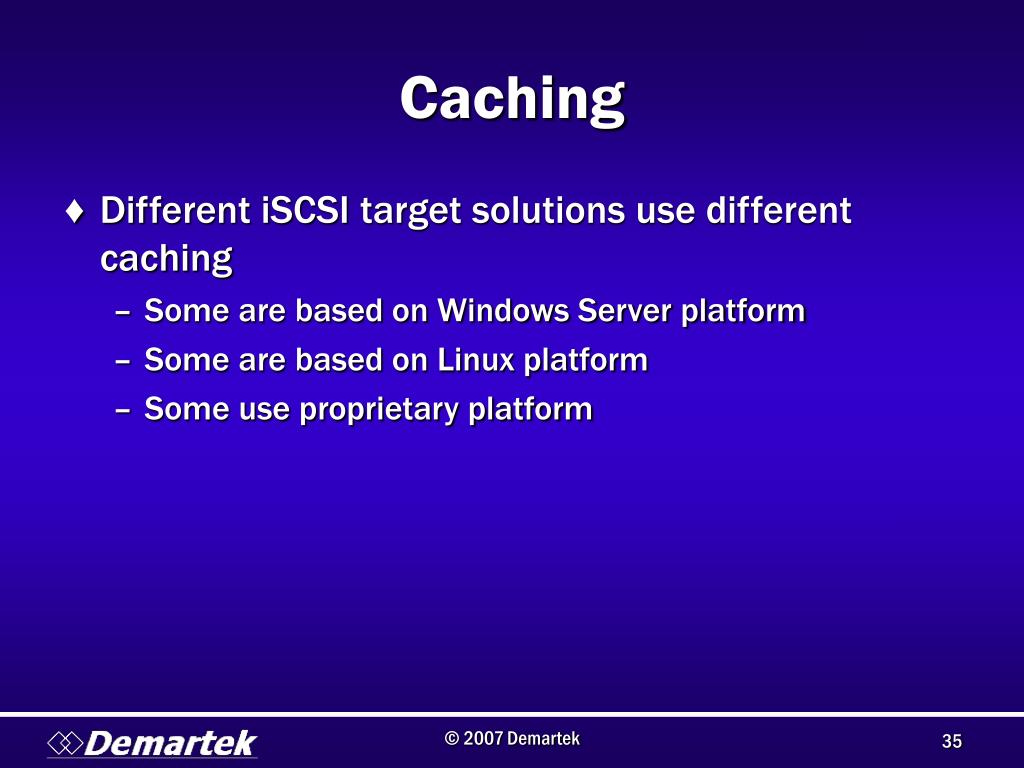 Caching

♦ Different iSCSI target solutions use different caching
– Some are based on Windows Server platform
– Some are based on Linux platform
– Some use proprietary platform

Demartek

© 2007 Demartek

35